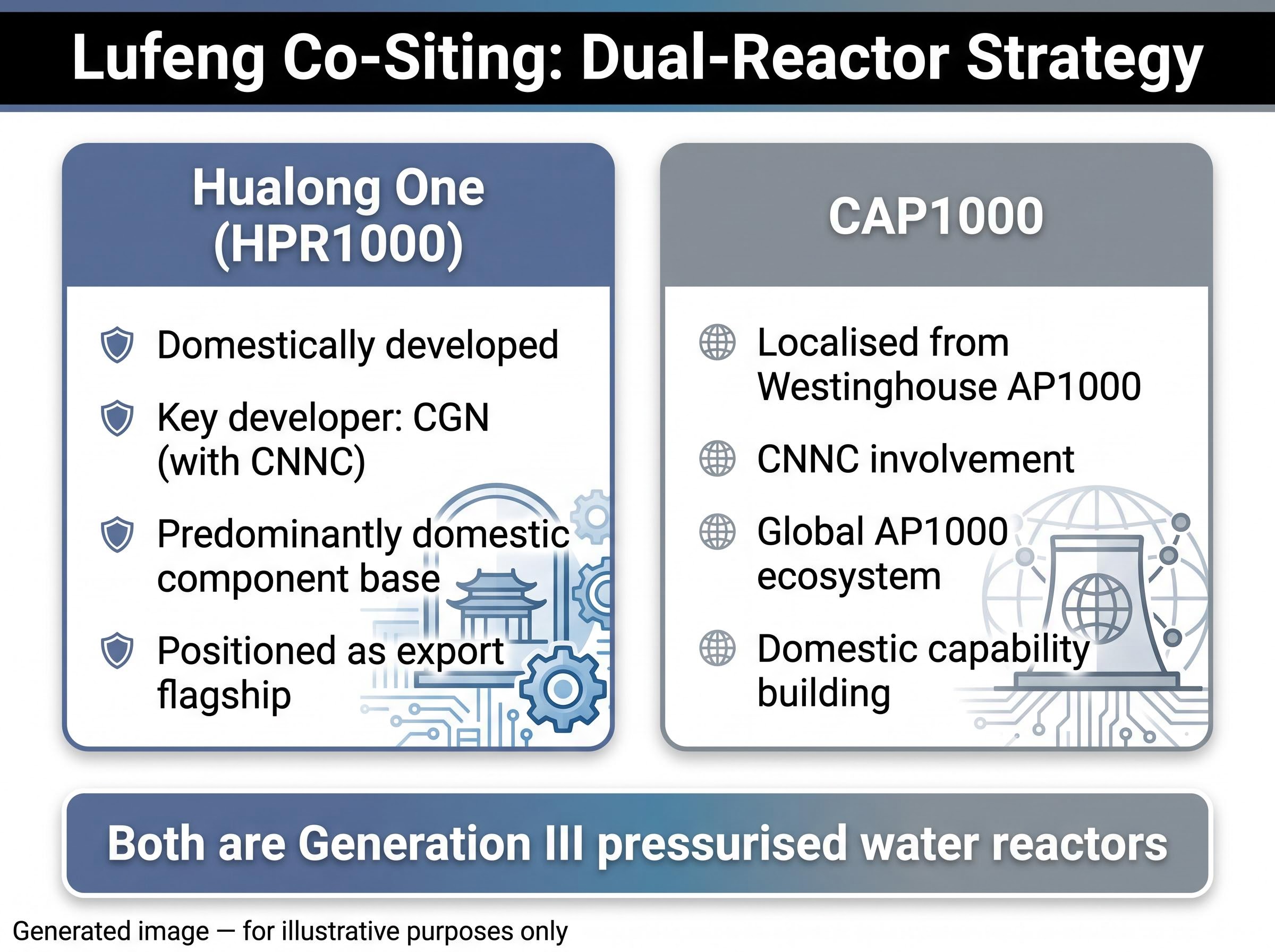 Lufeng Co-Siting: Dual-Reactor Strategy

Hualong One
(HPR1000)

Domestically developed

Key developer: CGN (with CNNC)

Predominantly domestic component base

Positioned as export flagship

CAP1000

Localised from Westinghouse AP1000

CNNC involvement

Global AP1000 ecosystem

Domestic capability building

Both are Generation III pressurised water reactors

Generated image — for illustrative purposes only